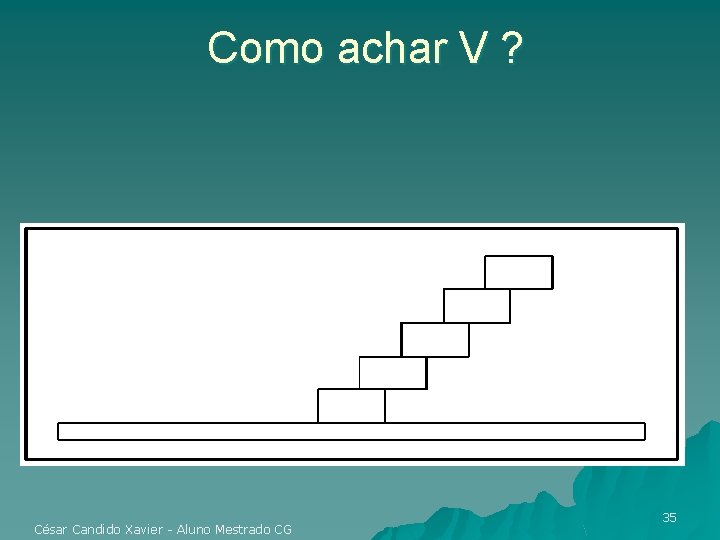 Como achar V ?

César Candido Xavier - Aluno Mestrado CG

35